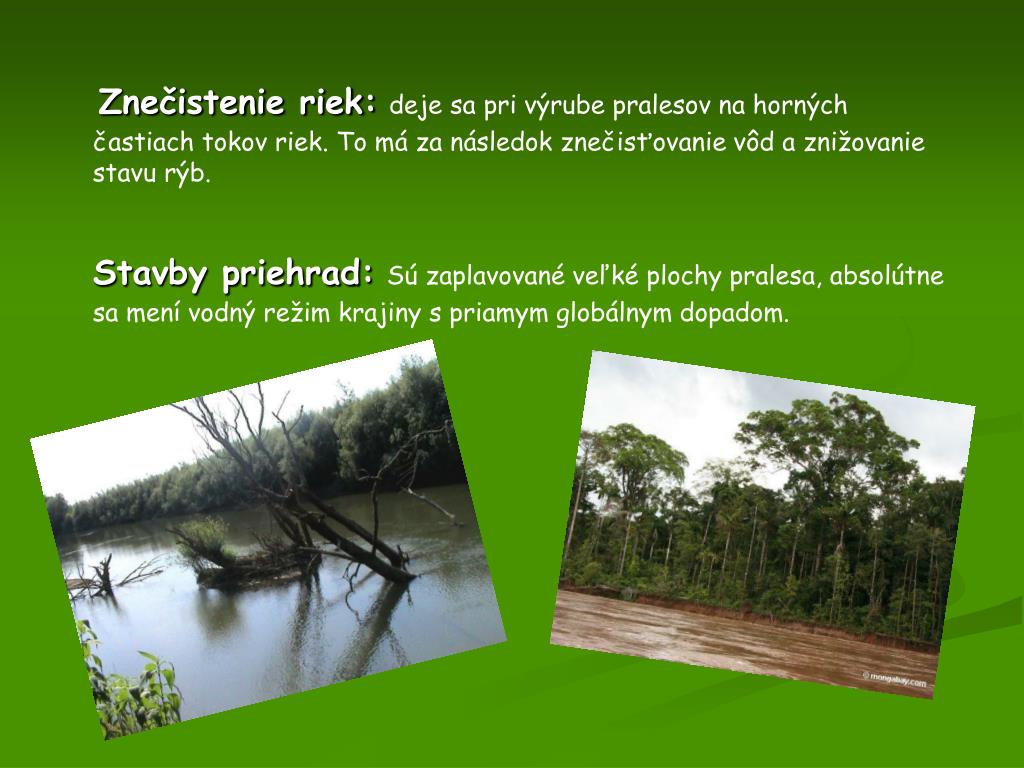 Znečistenie riek: deje sa pri výrube pralesov na horných častiach tokov riek. To má za následok znečisťovanie vôd a znižovanie stavu rýb.

Stavby priehrad: Sú zaplavované veľké plochy pralesa, absolútne sa mení vodný režim krajiny s priamym globálnym dopadom.

© mongabay.com